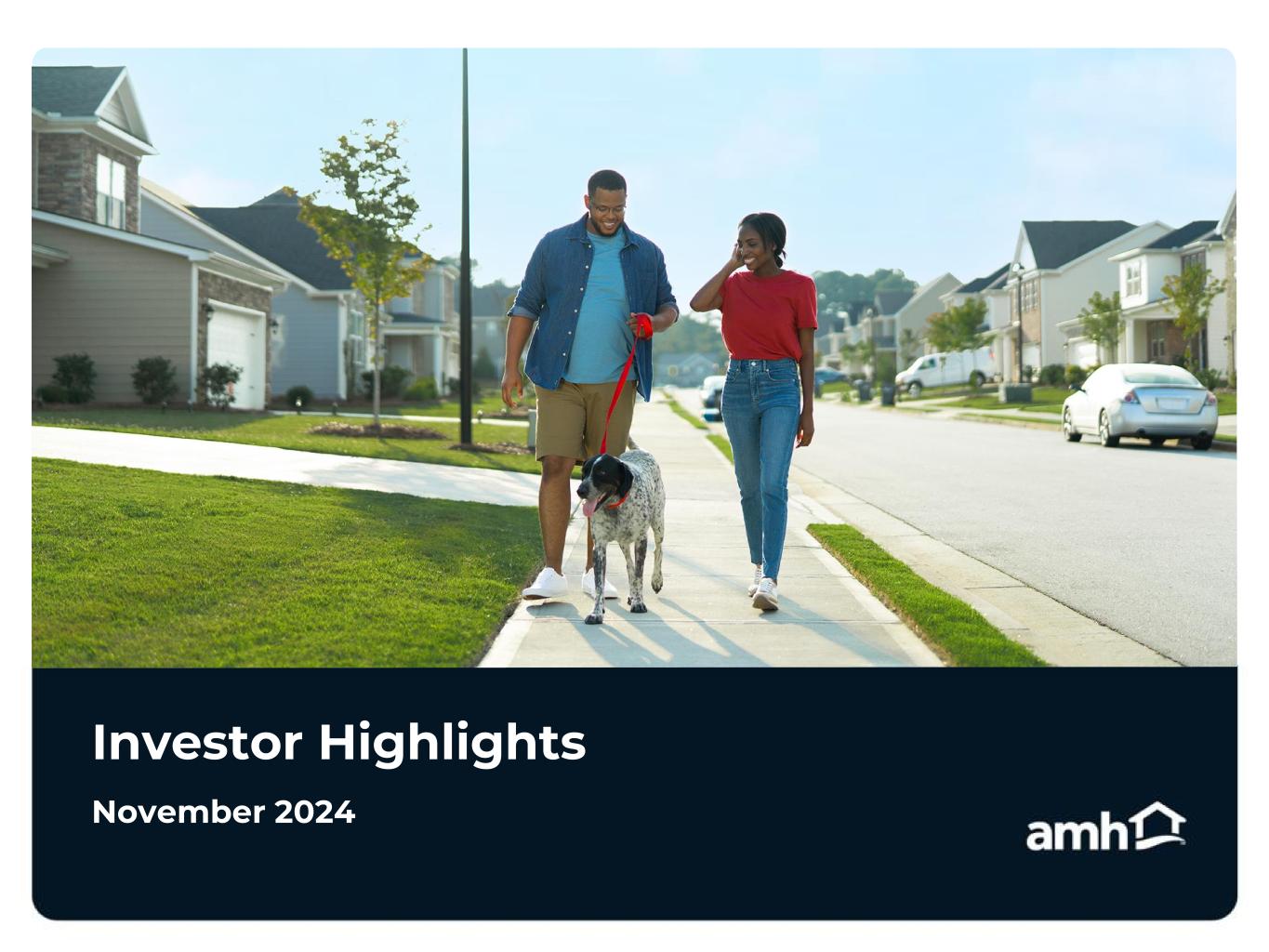 Investor Highlights

November 2024

amh